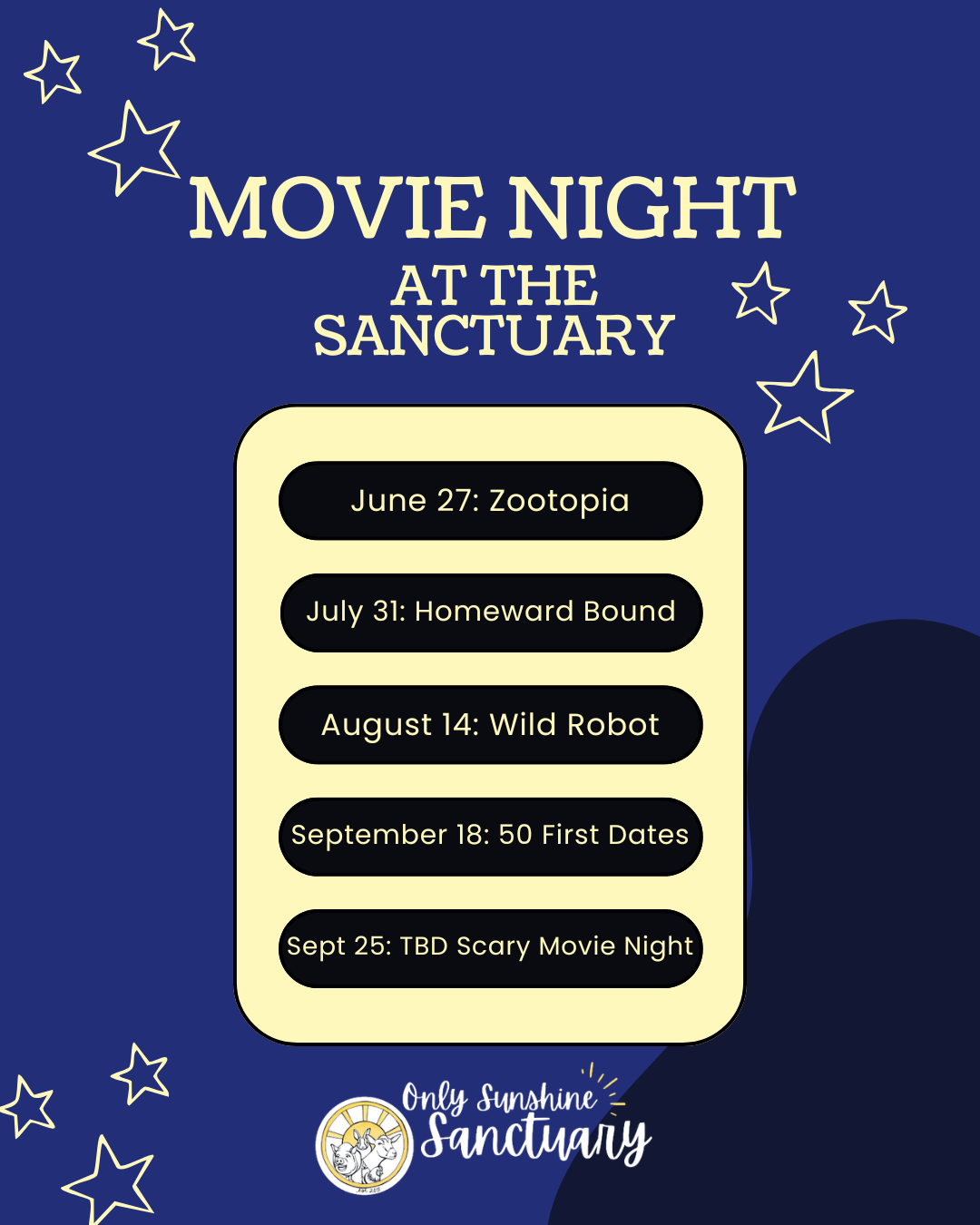 MOVIE NIGHT
AT THE SANCTUARY

June 27: Zootopia

July 31: Homeward Bound

August 14: Wild Robot

September 18: 50 First Dates

Sept 25: TBD Scary Movie Night

Only Sunshine Sanctuary